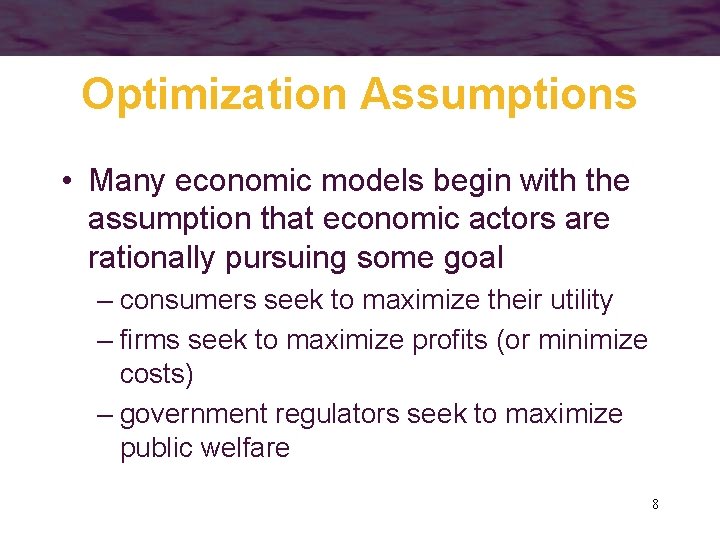 Optimization Assumptions

• Many economic models begin with the assumption that economic actors are rationally pursuing some goal
– consumers seek to maximize their utility
– firms seek to maximize profits (or minimize costs)
– government regulators seek to maximize public welfare

8